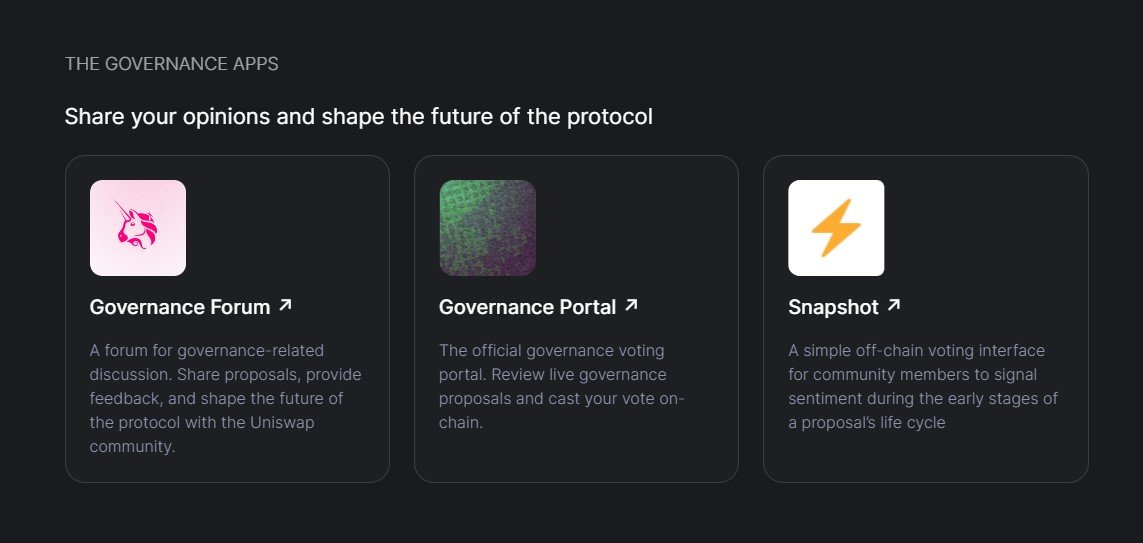 THE GOVERNANCE APPS

Share your opinions and shape the future of the protocol

Governance Forum ↗

A forum for governance-related discussion. Share proposals, provide feedback, and shape the future of the protocol with the Uniswap community.

Governance Portal ↗

The official governance voting portal. Review live governance proposals and cast your vote on-chain.

Snapshot ↗

A simple off-chain voting interface for community members to signal sentiment during the early stages of a proposal's life cycle